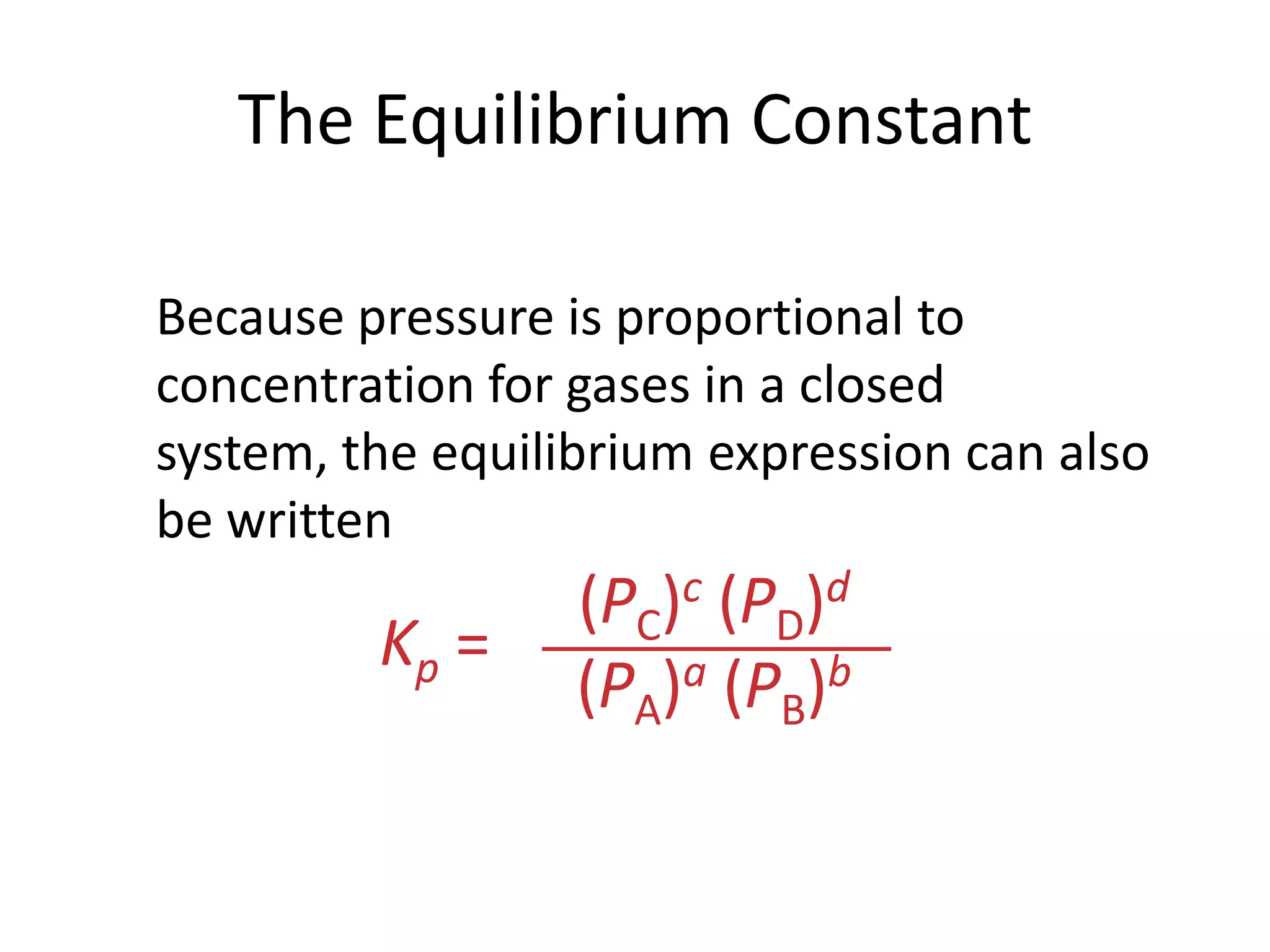 The Equilibrium Constant

Because pressure is proportional to concentration for gases in a closed system, the equilibrium expression can also be written

$K_p = \frac{(P_C)^c (P_D)^d}{(P_A)^a (P_B)^b}$